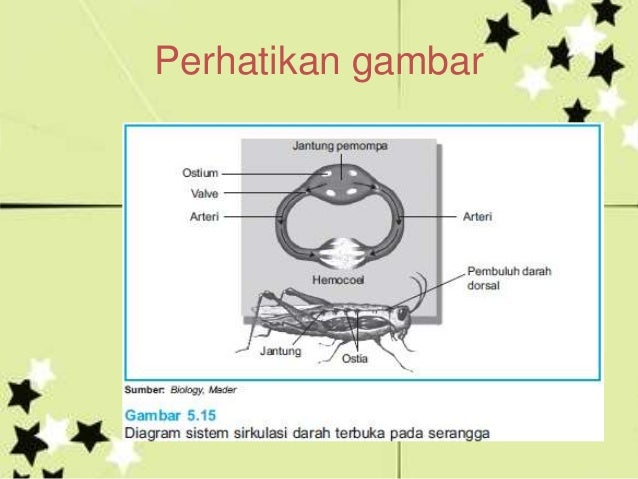 Perhatikan gambar

Jantung pemompa
Ostium
Valve
Arteri
Arteri
Hemocoel
Pembuluh darah dorsal
Jantung
Ostia

Sumber: Biology, Mader

Gambar 5.15
Diagram sistem sirkulasi darah terbuka pada serangga